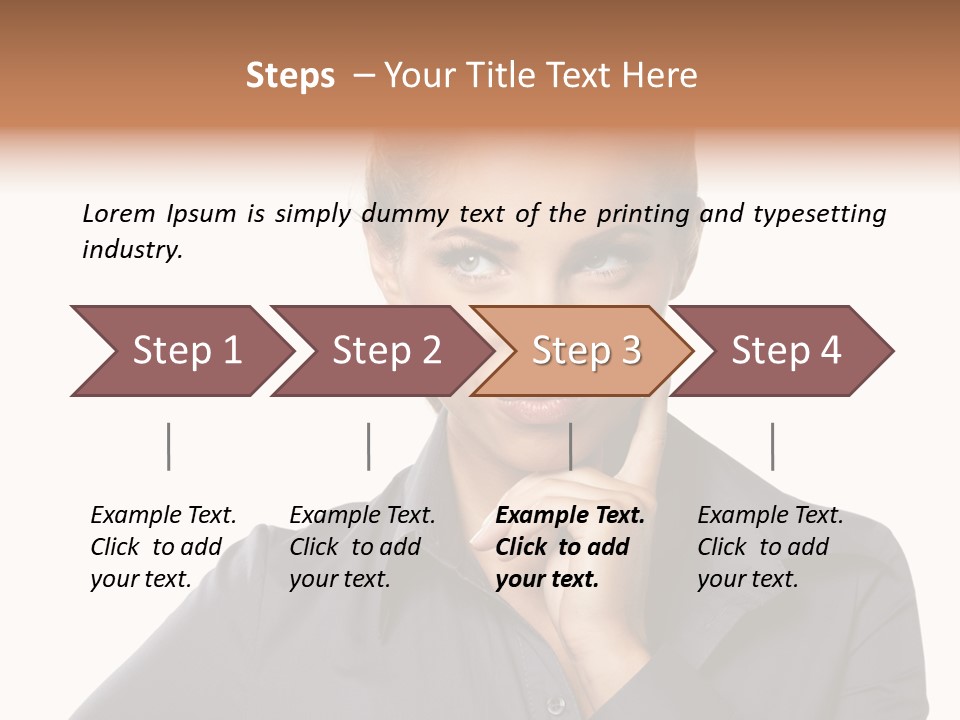 Steps – Your Title Text Here

Lorem Ipsum is simply dummy text of the printing and typesetting industry.

Step 1

Step 2

Step 3

Step 4

Example Text. Click to add your text.

Example Text. Click to add your text.

Example Text. Click to add your text.

Example Text. Click to add your text.